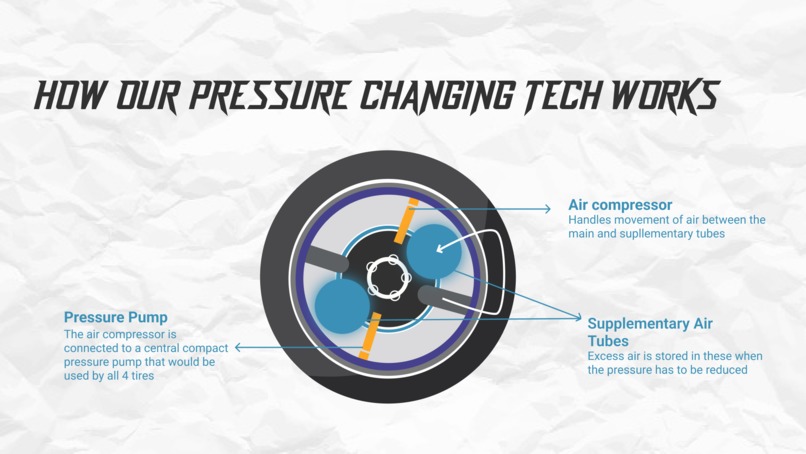 HOW OUR PRESSURE CHANGING TECH WORKS

Air compressor
Handles movement of air between the main and supllementary tubes

Pressure Pump
The air compressor is connected to a central compact pressure pump that would be used by all 4 tires

Supplementary Air Tubes
Excess air is stored in these when the pressure has to be reduced